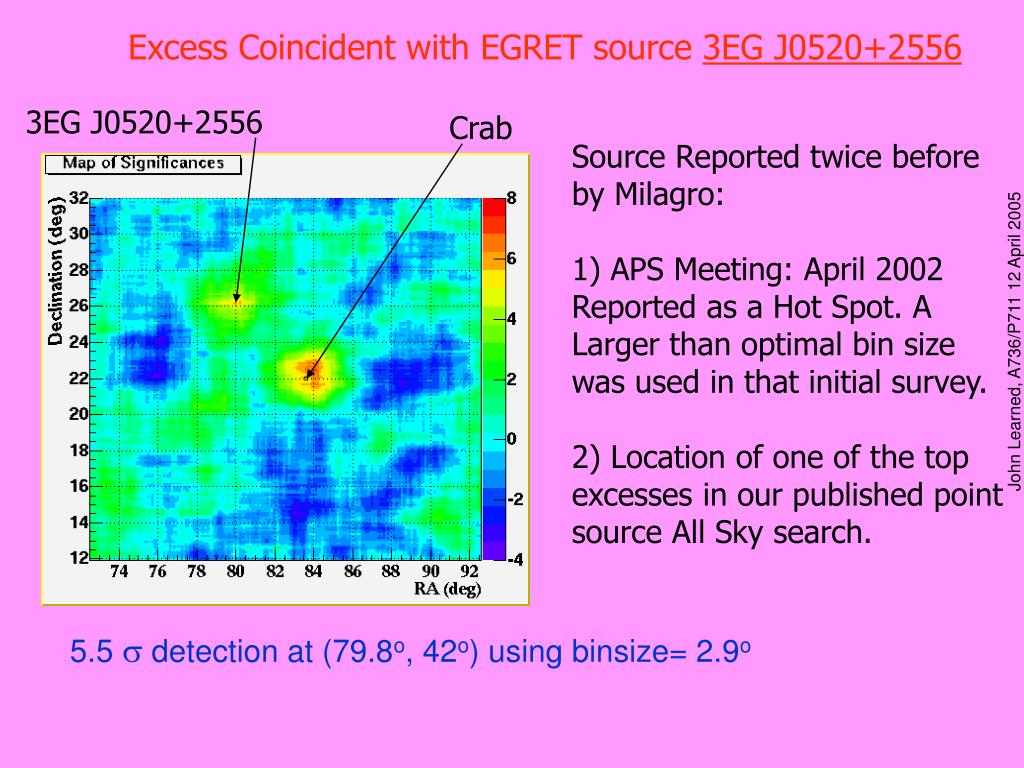 Excess Coincident with EGRET source 3EG J0520+2556

3EG J0520+2556

Crab

Map of Significances

Declination (deg)

32
30
28
26
24
22
20
18
16
14
12

74 76 78 80 82 84 86 88 90 92

RA (deg)

8
6
4
2
0
-2
-4

Source Reported twice before by Milagro:

1) APS Meeting: April 2002 Reported as a Hot Spot. A Larger than optimal bin size was used in that initial survey.

2) Location of one of the top excesses in our published point source All Sky search.

John Learned, A736/P711 12 April 2005

5.5 $\sigma$ detection at (79.8$^o$, 42$^o$) using binsize= 2.9$^o$